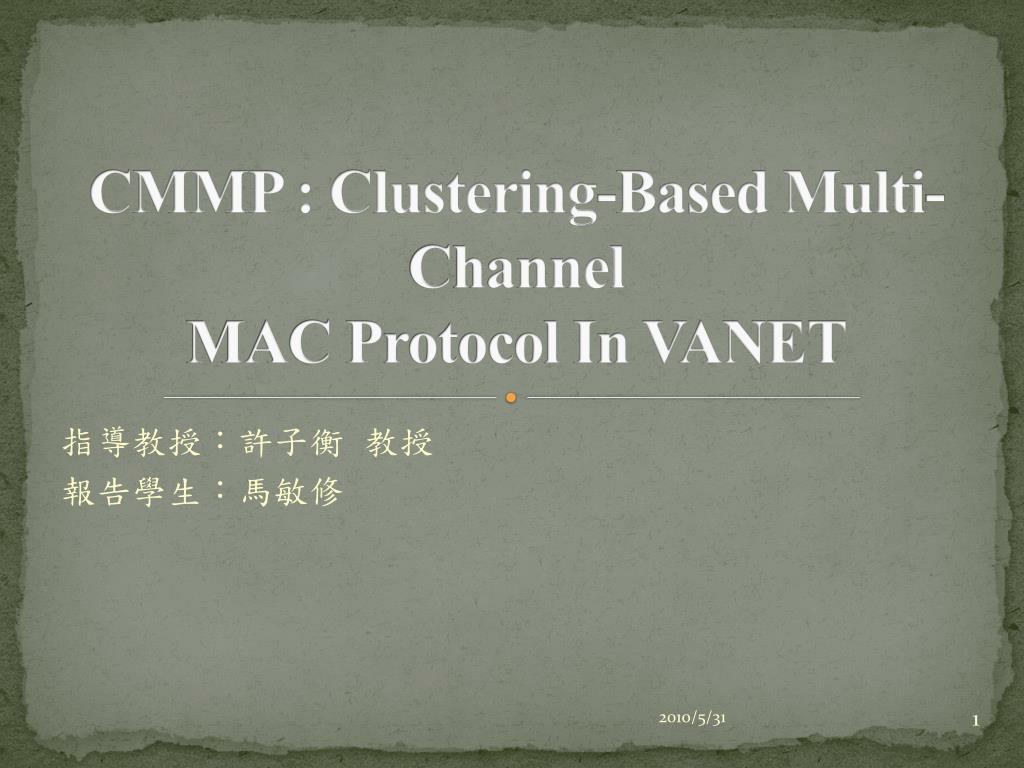 CMMP : Clustering-Based Multi-Channel
MAC Protocol In VANET

指導教授：許子衡 教授
報告學生：馬敏修

2010/5/31

1